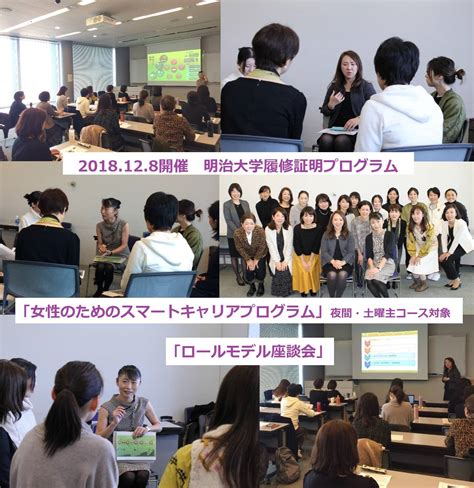 2018.12.8開催　明治大学履修証明プログラム

「女性のためのスマートキャリアプログラム」夜間・土曜主コース対象

「ロールモデル座談会」